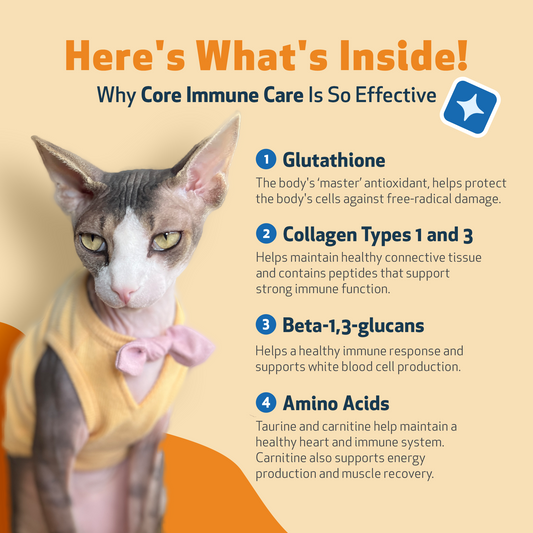 Here's What's Inside!

Why Core Immune Care Is So Effective

1 Glutathione

The body's 'master' antioxidant, helps protect the body's cells against free-radical damage.

2 Collagen Types 1 and 3

Helps maintain healthy connective tissue and contains peptides that support strong immune function.

3 Beta-1,3-glucans

Helps a healthy immune response and supports white blood cell production.

4 Amino Acids

Taurine and carnitine help maintain a healthy heart and immune system. Carnitine also supports energy production and muscle recovery.